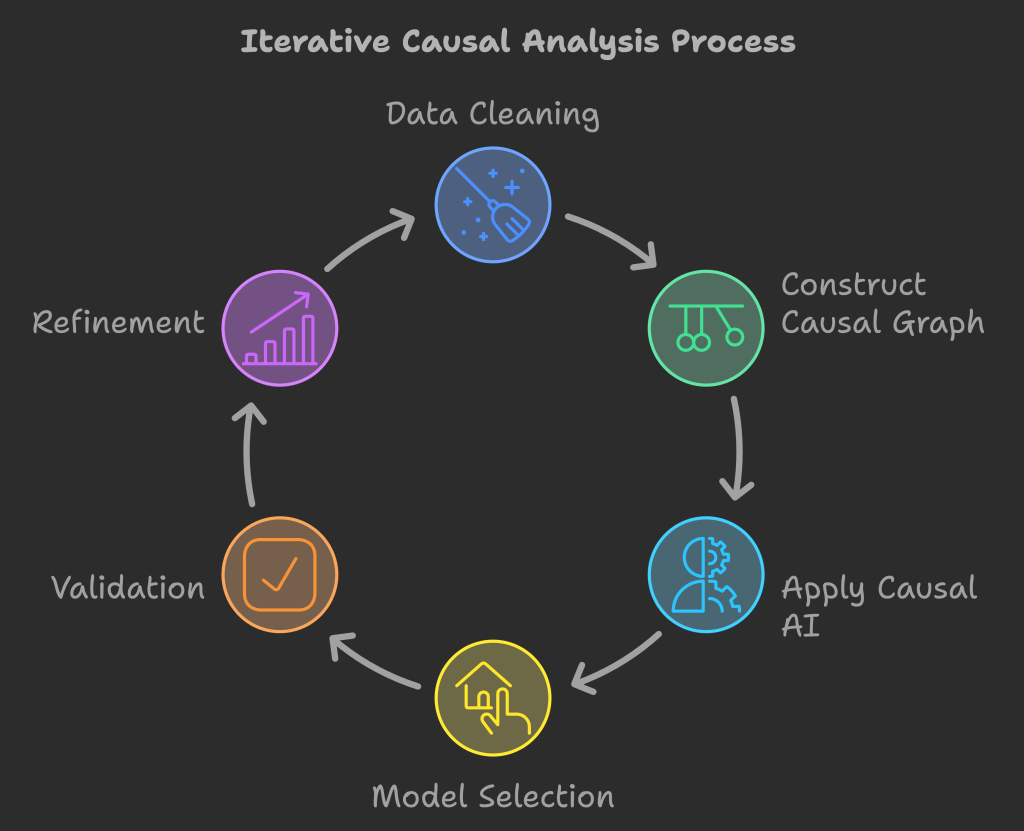 Iterative Causal Analysis Process

Data Cleaning

Construct Causal Graph

Apply Causal AI

Model Selection

Validation

Refinement